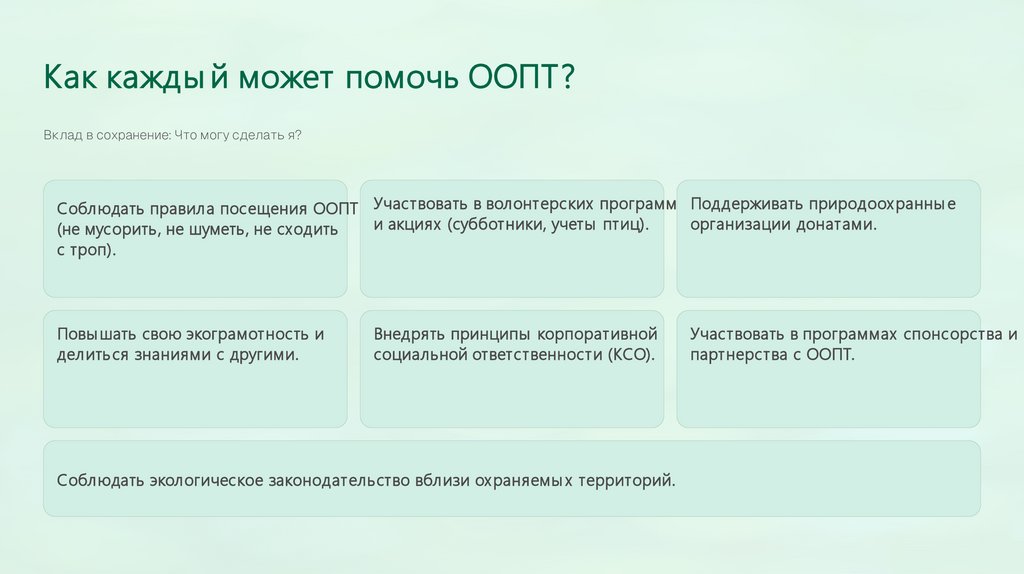 Как каждый может помочь ООПТ?

Вклад в сохранение: Что могу сделать я?

Соблюдать правила посещения ООПТ (не мусорить, не шуметь, не сходить с троп).

Участвовать в волонтерских программ и акциях (субботники, учеты птиц).

Поддерживать природоохранные организации донатами.

Повышать свою экограмотность и делиться знаниями с другими.

Внедрять принципы корпоративной социальной ответственности (КСО).

Участвовать в программах спонсорства и партнерства с ООПТ.

Соблюдать экологическое законодательство вблизи охраняемых территорий.